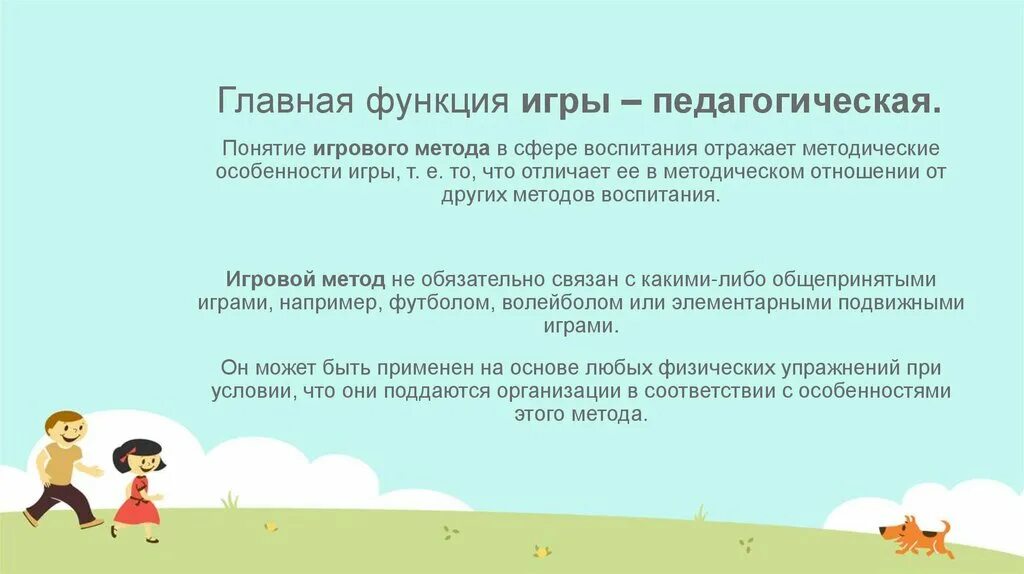 Главная функция игры – педагогическая.

Понятие игрового метода в сфере воспитания отражает методические особенности игры, т. е. то, что отличает ее в методическом отношении от других методов воспитания.

Игровой метод не обязательно связан с какими-либо общепринятыми играми, например, футболом, волейболом или элементарными подвижными играми.

Он может быть применен на основе любых физических упражнений при условии, что они поддаются организации в соответствии с особенностями этого метода.